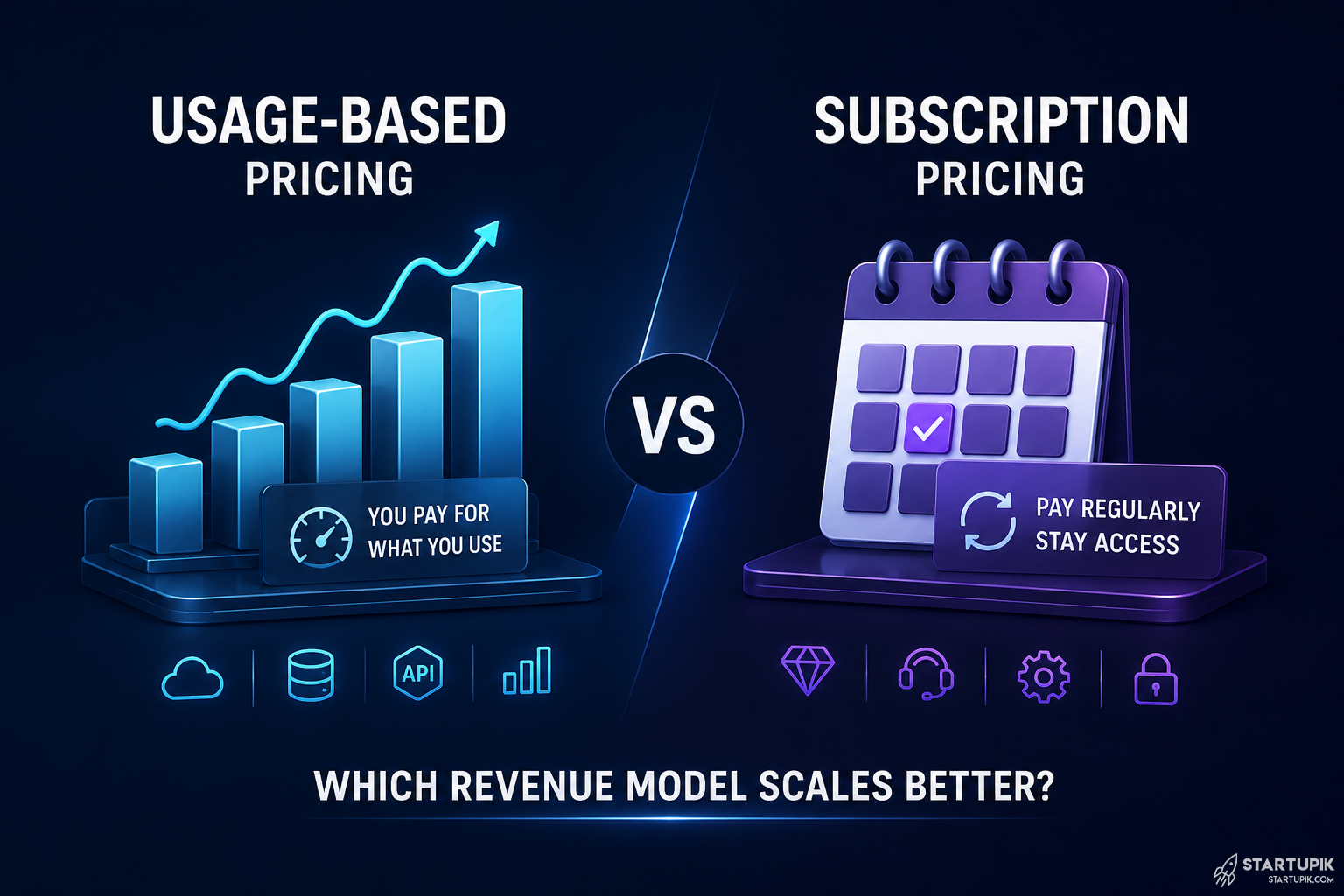 USAGE-BASED
PRICING

YOU PAY FOR
WHAT YOU USE

API

VS

SUBSCRIPTION
PRICING

PAY REGULARLY
STAY ACCESS

WHICH REVENUE MODEL SCALES BETTER?

STARTUPIK
STARTUPIK.COM